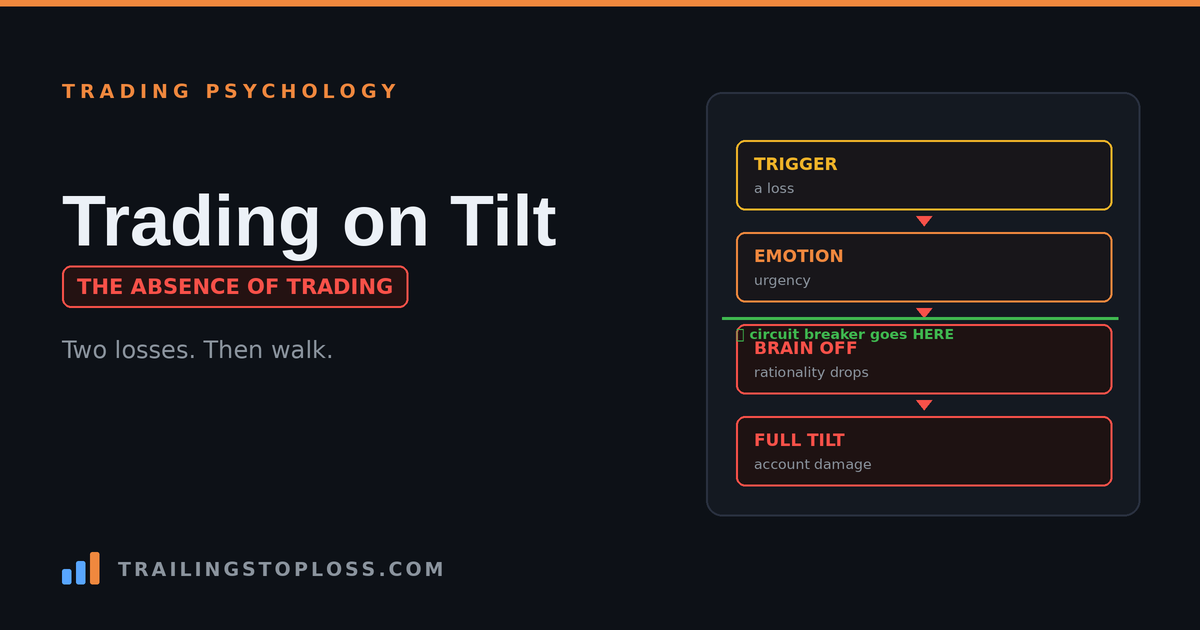 TRADING PSYCHOLOGY

Trading on Tilt

THE ABSENCE OF TRADING

Two losses. Then walk.

TRIGGER
a loss

EMOTION
urgency

circuit breaker goes HERE

BRAIN OFF
rationality drops

FULL TILT
account damage

TRAILINGSTOPLOSS.COM